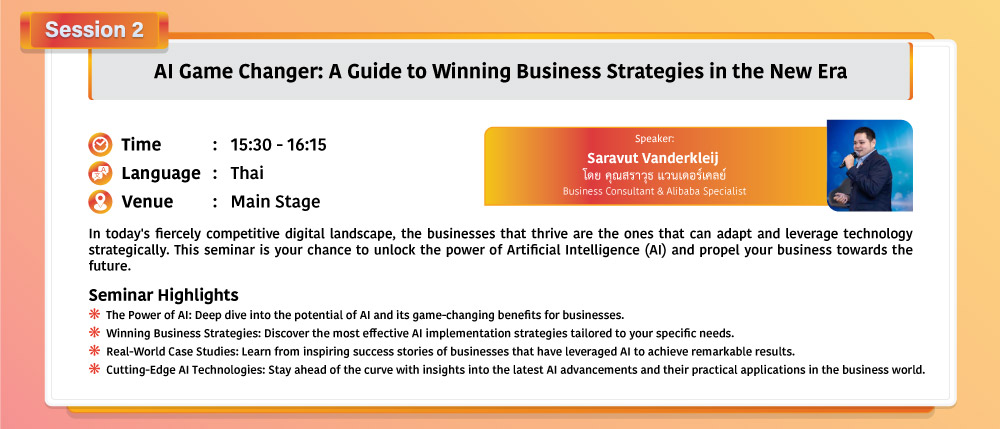 Session 2

AI Game Changer: A Guide to Winning Business Strategies in the New Era

Time : 15:30 - 16:15
Language : Thai
Venue : Main Stage

Speaker:
Saravut Vanderkleij
โดย คุณสราวุธ แวนเดอร์เคลย์
Business Consultant & Alibaba Specialist

In today's fiercely competitive digital landscape, the businesses that thrive are the ones that can adapt and leverage technology strategically. This seminar is your chance to unlock the power of Artificial Intelligence (AI) and propel your business towards the future.

Seminar Highlights
The Power of AI: Deep dive into the potential of AI and its game-changing benefits for businesses.
Winning Business Strategies: Discover the most effective AI implementation strategies tailored to your specific needs.
Real-World Case Studies: Learn from inspiring success stories of businesses that have leveraged AI to achieve remarkable results.
Cutting-Edge AI Technologies: Stay ahead of the curve with insights into the latest AI advancements and their practical applications in the business world.